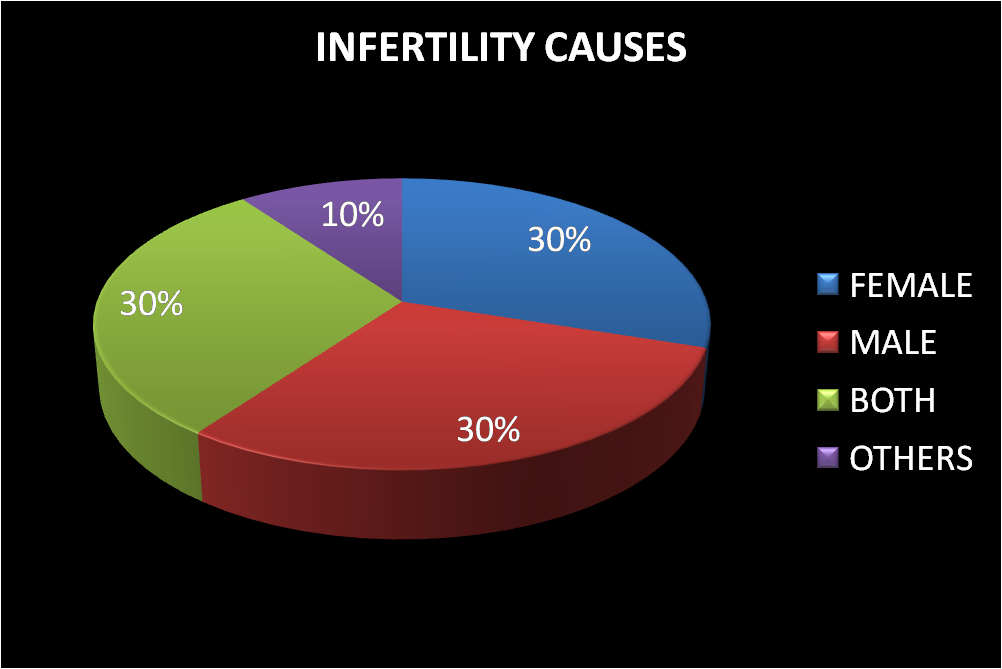 INFERTILITY CAUSES

10%

30%

30%

30%

FEMALE

MALE

BOTH

OTHERS